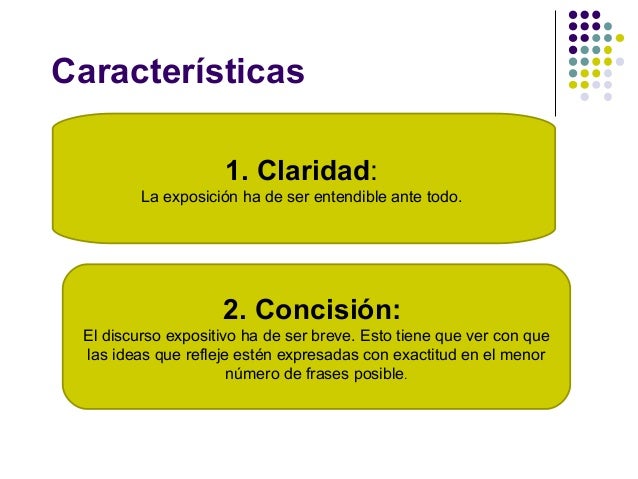 Características

1. Claridad:
La exposición ha de ser entendible ante todo.

2. Concisión:
El discurso expositivo ha de ser breve. Esto tiene que ver con que las ideas que refleje estén expresadas con exactitud en el menor número de frases posible.